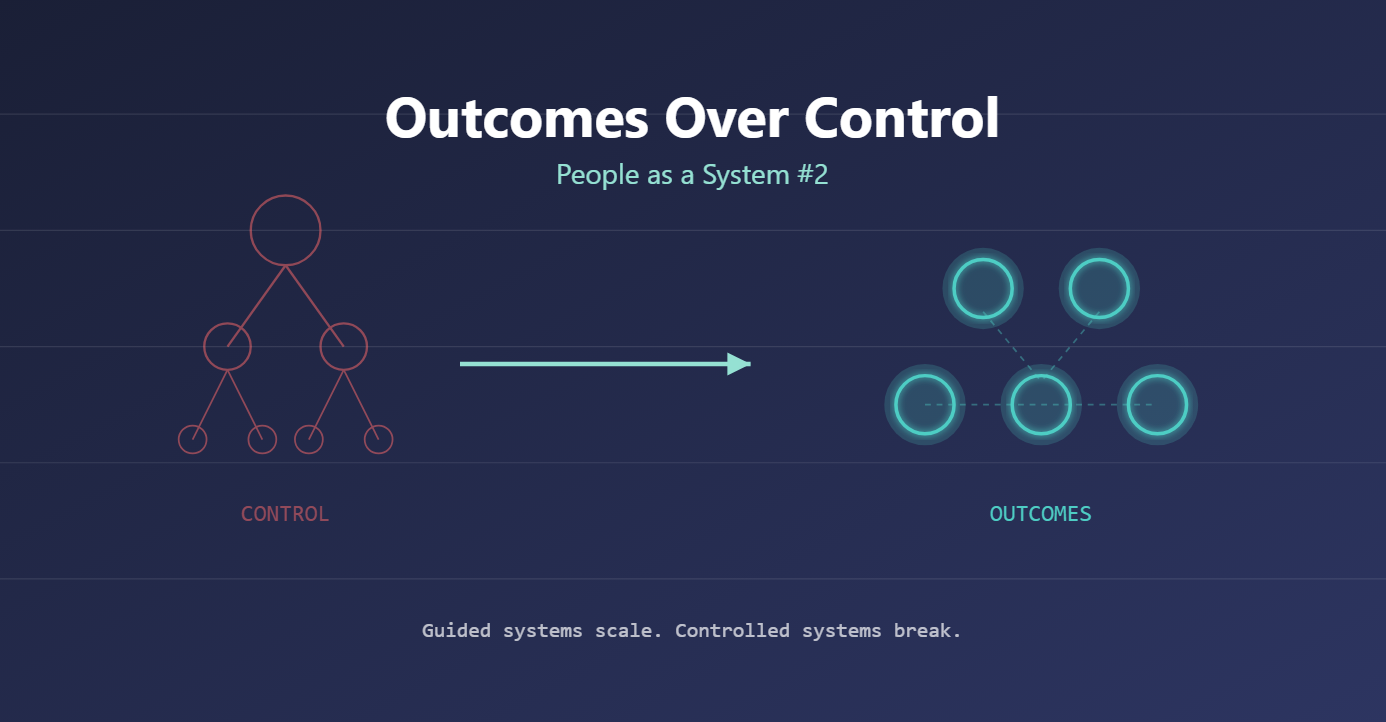 Outcomes Over Control

People as a System #2

CONTROL

OUTCOMES

Guided systems scale. Controlled systems break.